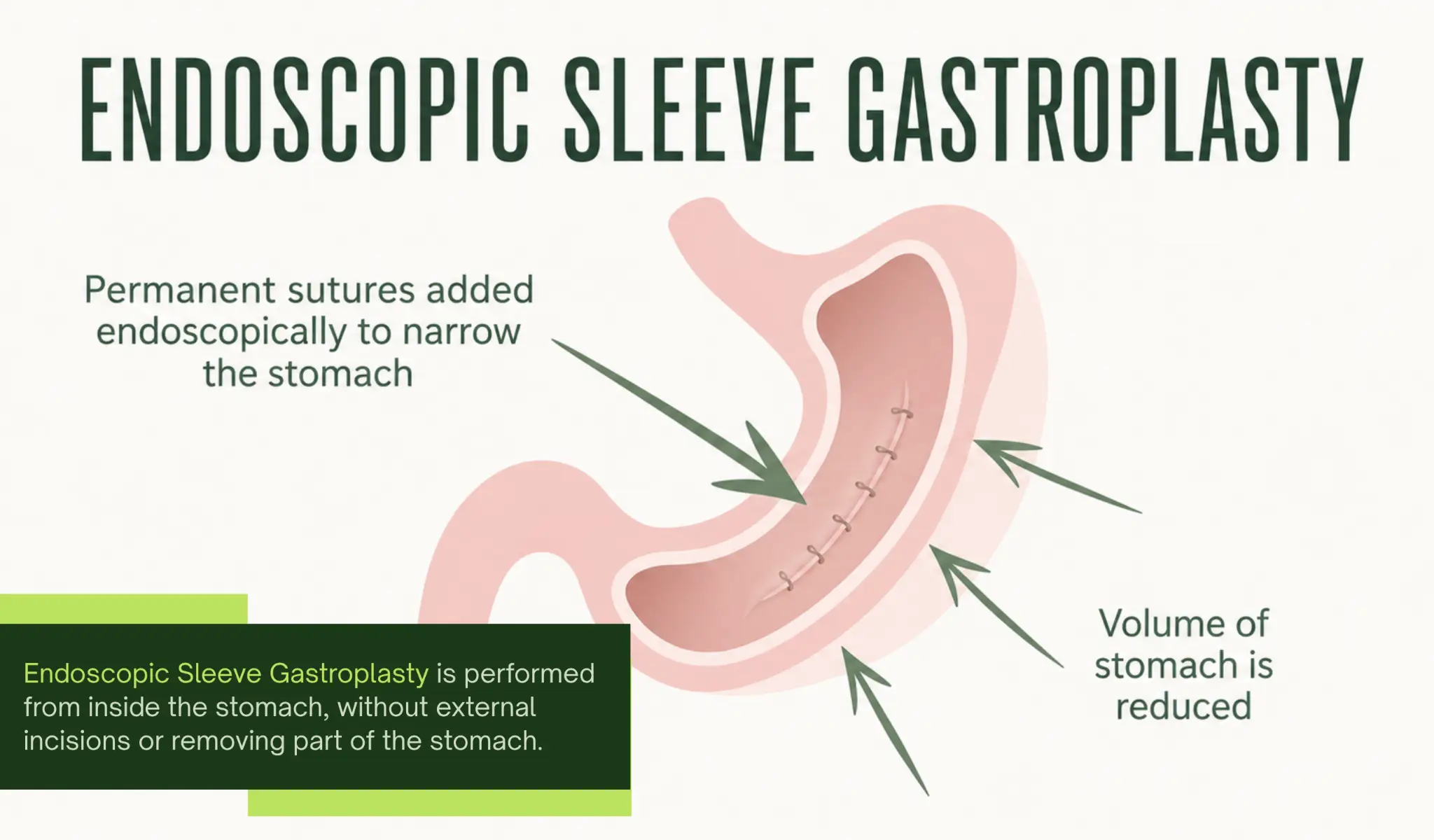 ENDOSCOPIC SLEEVE GASTROPLASTY

Permanent sutures added endoscopically to narrow the stomach

Volume of stomach is reduced

Endoscopic Sleeve Gastroplasty is performed from inside the stomach, without external incisions or removing part of the stomach.